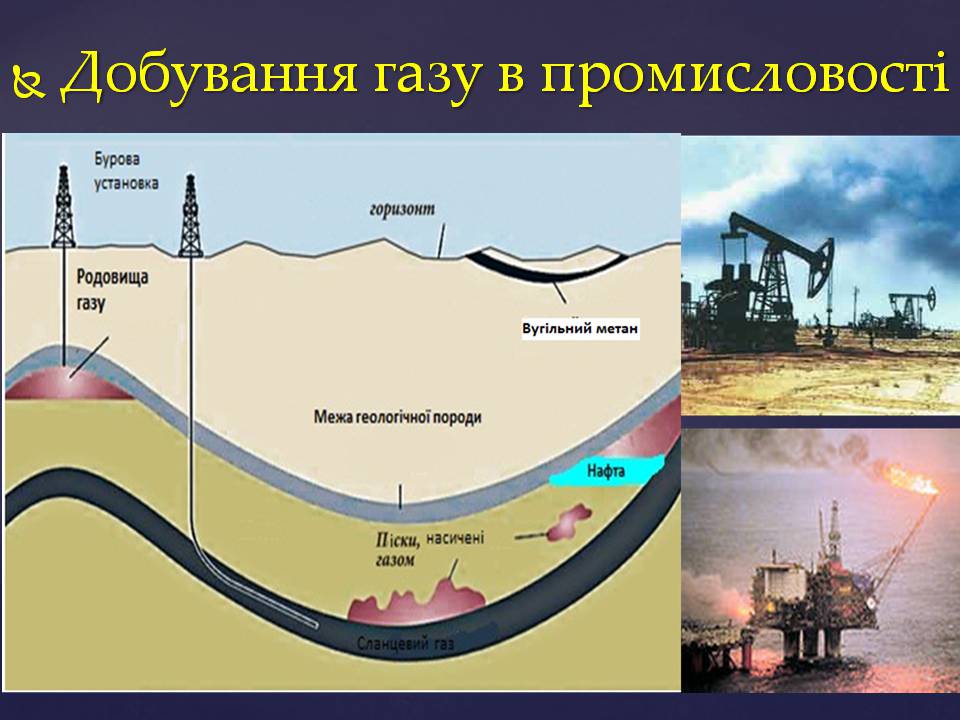 Добування газу в промисловості

Бурова установка

горизонт

Родовища газу

Вугільний метан

Межа геологічної породи

Нафта

Піски, насичені газом

Сланцевий газ